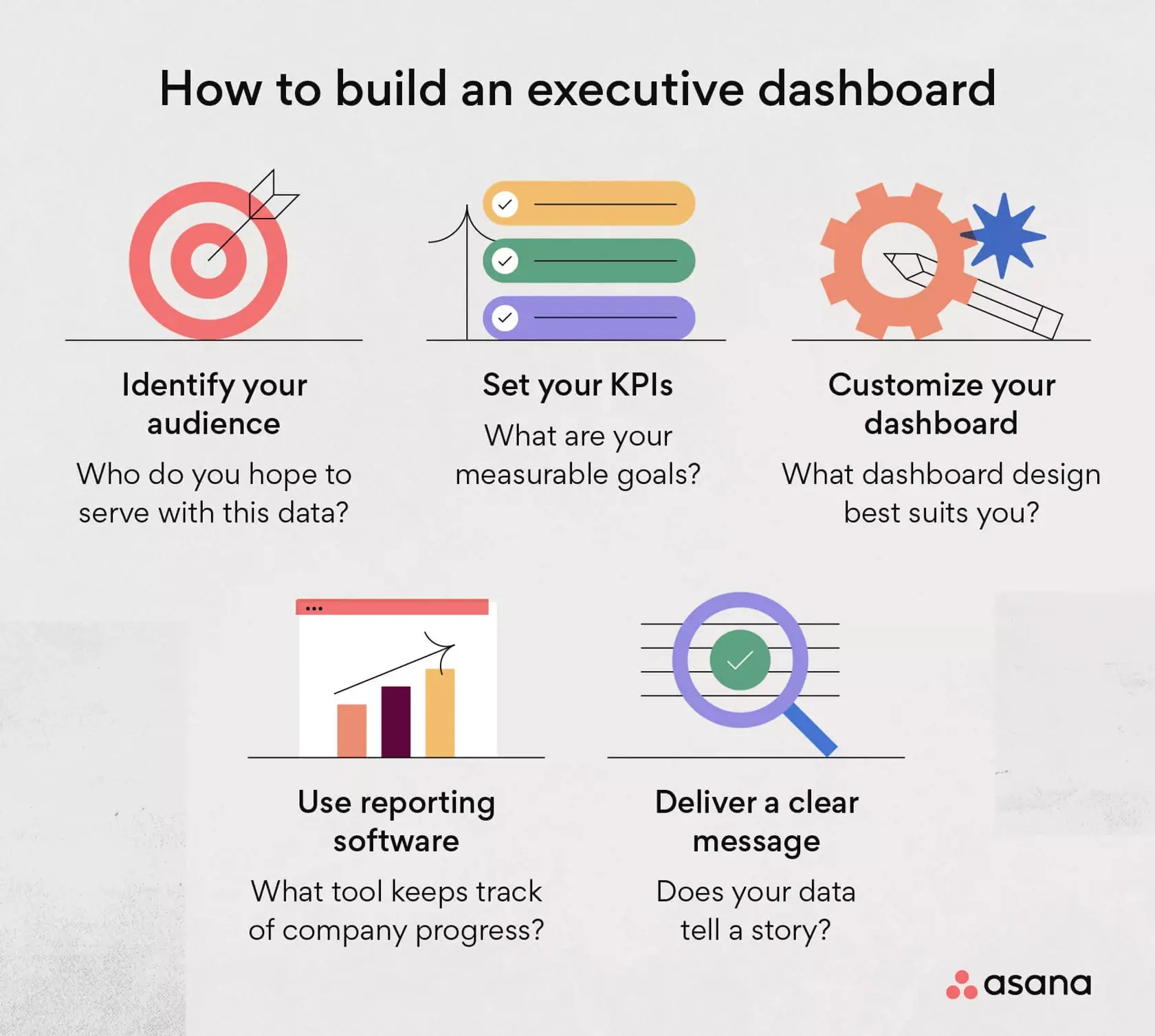 How to build an executive dashboard

Identify your audience

Who do you hope to serve with this data?

Set your KPIs

What are your measurable goals?

Customize your dashboard

What dashboard design best suits you?

Use reporting software

What tool keeps track of company progress?

Deliver a clear message

Does your data tell a story?

asana